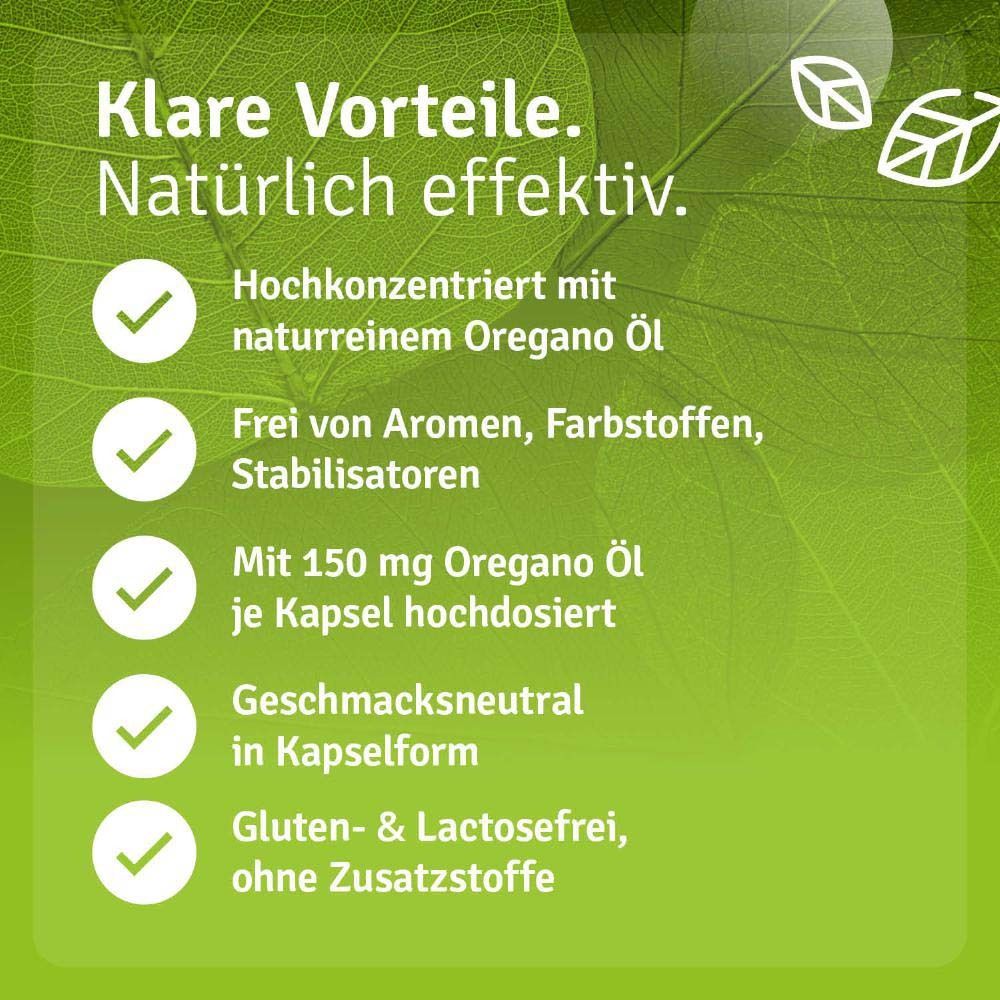 Klare Vorteile.
Natürlich effektiv.

Hochkonzentriert mit naturreinem Oregano Öl

Frei von Aromen, Farbstoffen, Stabilisatoren

Mit 150 mg Oregano Öl je Kapsel hochdosiert

Geschmacksneutral in Kapselform

Gluten- & Lactosefrei, ohne Zusatzstoffe